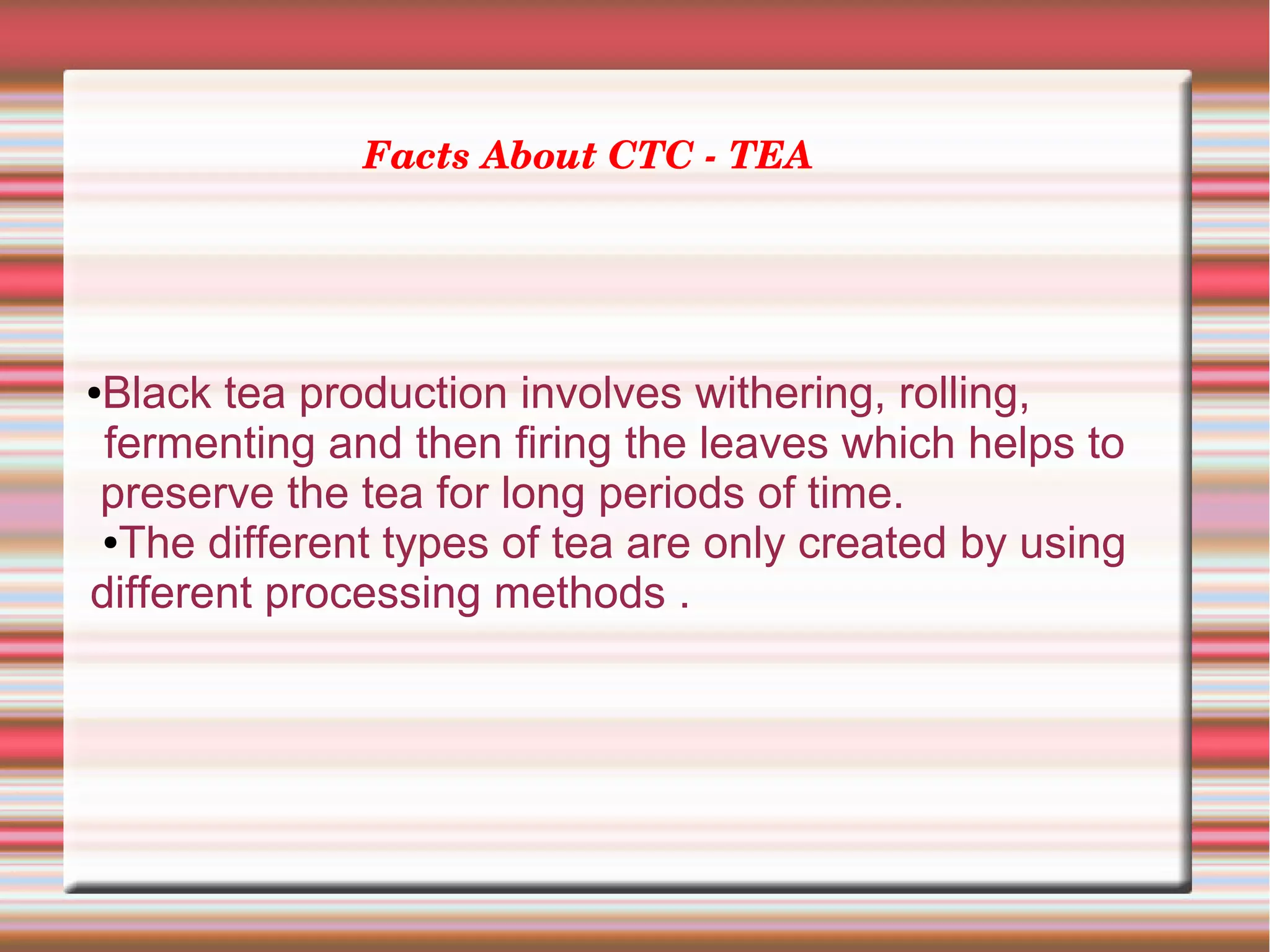 Facts About CTC - TEA

•Black tea production involves withering, rolling, fermenting and then firing the leaves which helps to preserve the tea for long periods of time.
•The different types of tea are only created by using different processing methods .